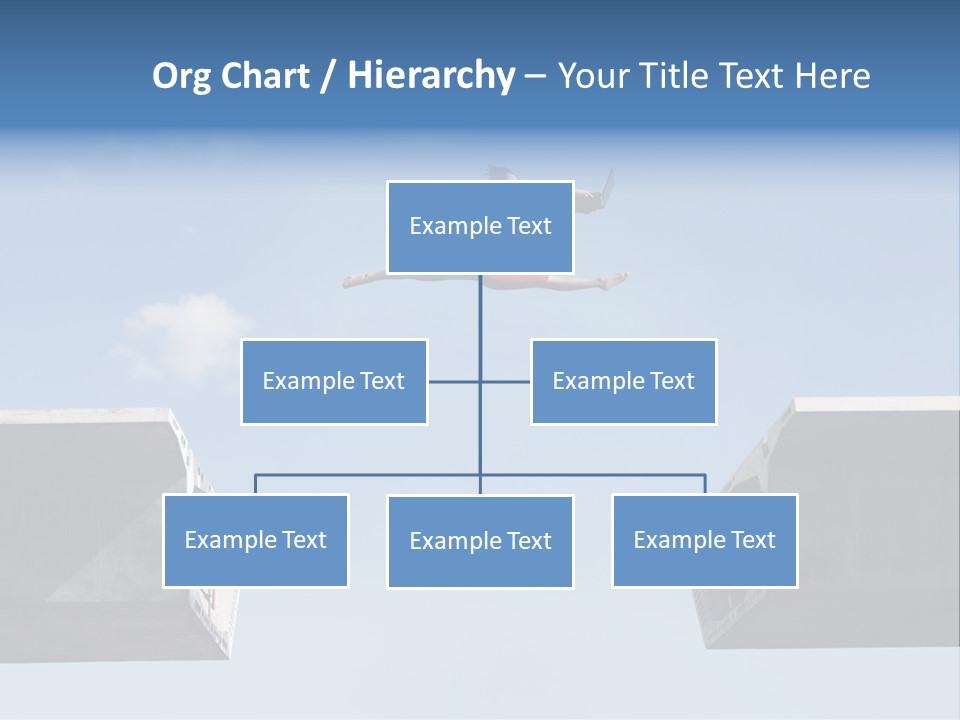 Org Chart / Hierarchy – Your Title Text Here

Example Text

Example Text

Example Text

Example Text

Example Text

Example Text